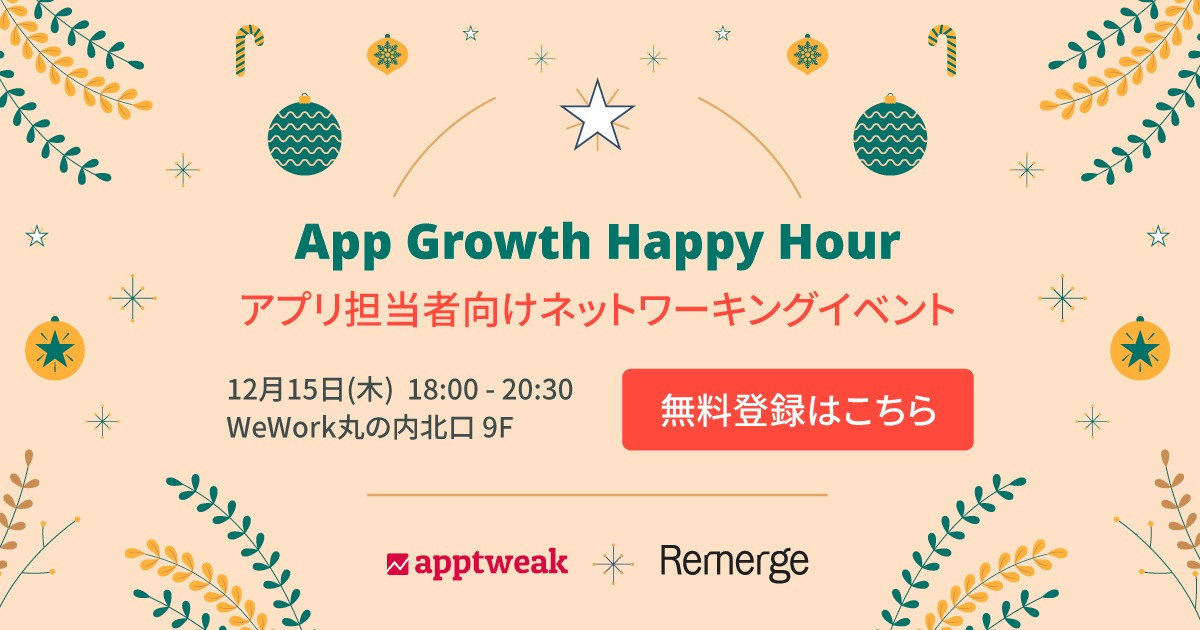 App Growth Happy Hour

アプリ担当者向けネットワーキングイベント

12月15日(木) 18:00 - 20:30
WeWork丸の内北口 9F

無料登録はこちら

apptweak

Remerge